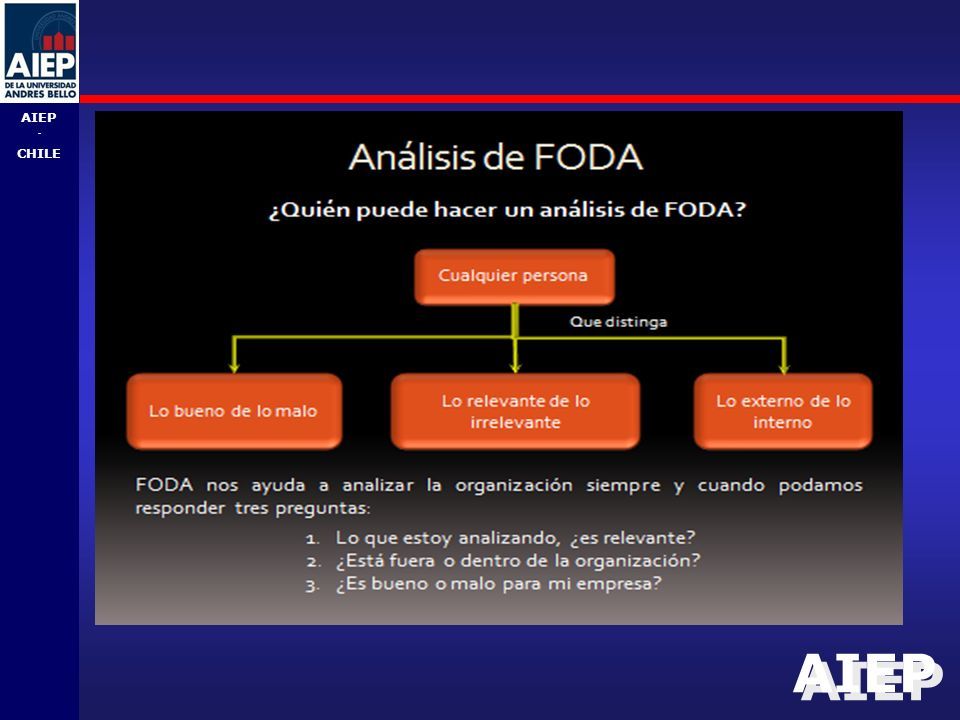 AIEP
DE LA UNIVERSIDAD
ANDRES BELLO

AIEP
-
CHILE

Análisis de FODA

¿Quién puede hacer un análisis de FODA?

Cualquier persona

Que distinga

Lo bueno de lo malo

Lo relevante de lo irrelevante

Lo externo de lo interno

FODA nos ayuda a analizar la organización siempre y cuando podamos responder tres preguntas:

1. Lo que estoy analizando, ¿es relevante?
2. ¿Está fuera o dentro de la organización?
3. ¿Es bueno o malo para mi empresa?

AIEP